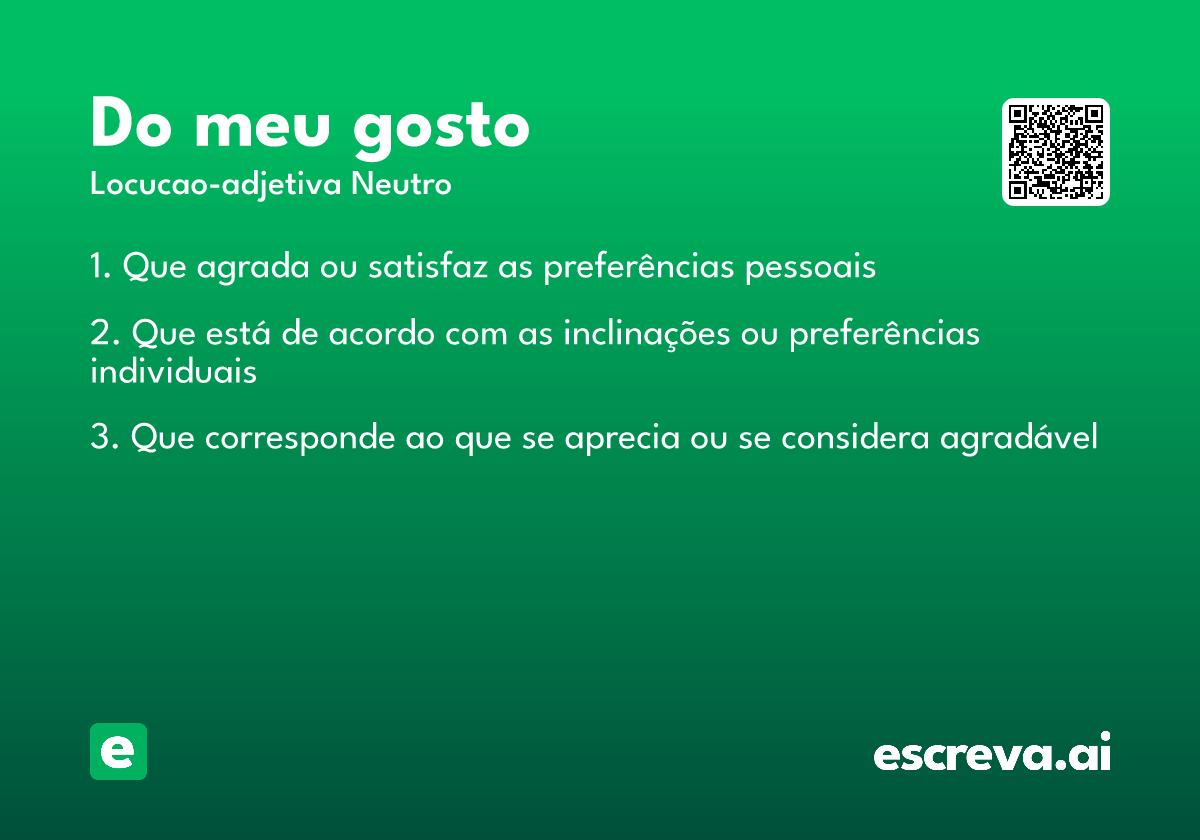 Do meu gosto

Locucao-adjetiva Neutro

1. Que agrada ou satisfaz as preferências pessoais

2. Que está de acordo com as inclinações ou preferências individuais

3. Que corresponde ao que se aprecia ou se considera agradável

e

escreva.ai